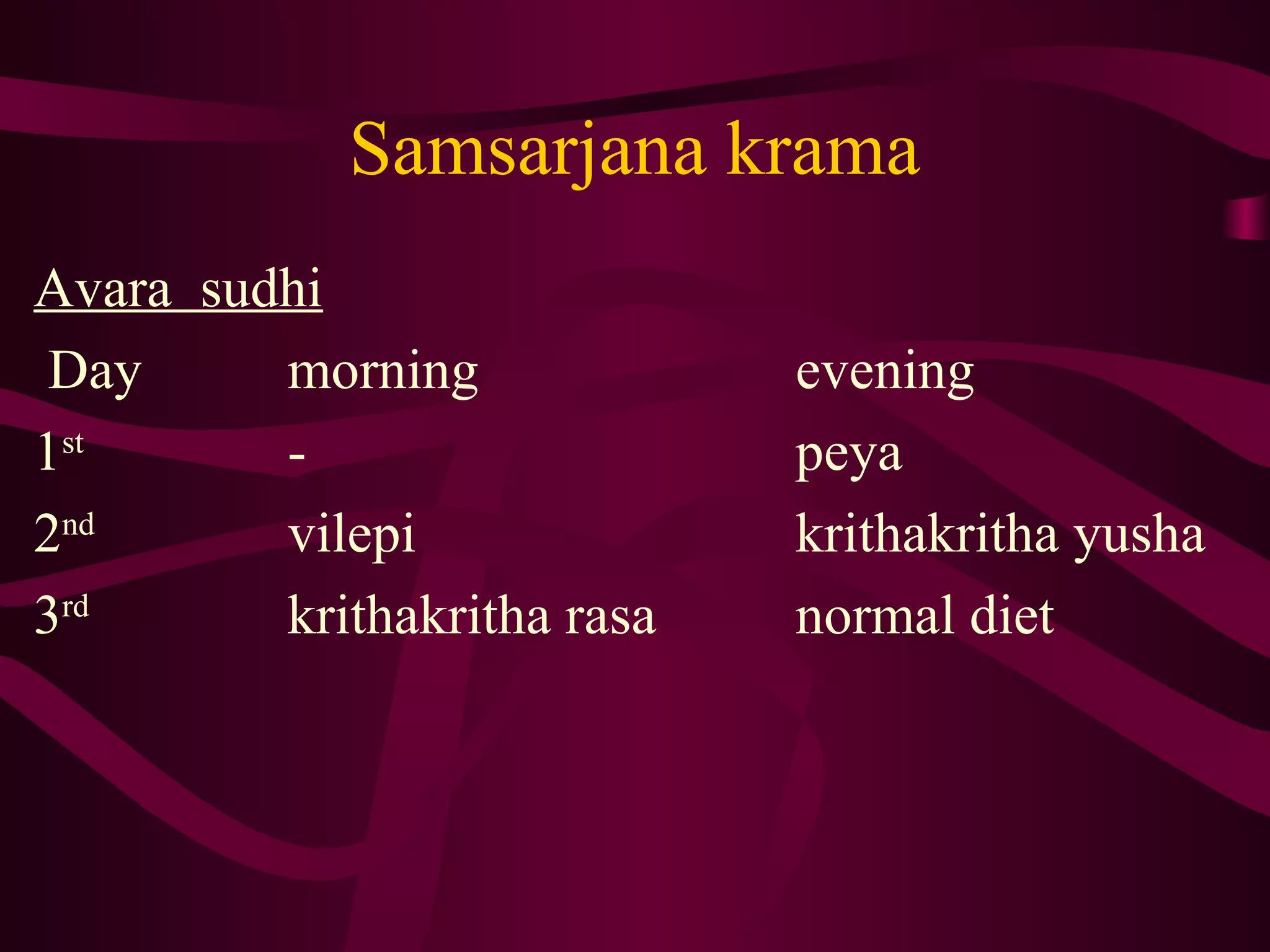 Samsarjana krama

Avara sudhi

| Day | morning | evening |
|---|---|---|
| 1st | - | peya |
| 2nd | vilepi | krithakritha yusha |
| 3rd | krithakritha rasa | normal diet |